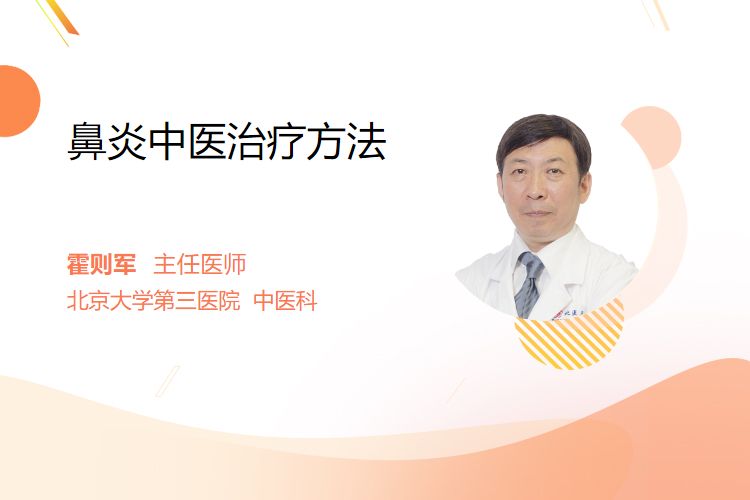 鼻炎中医治疗方法

霍则军 主任医师
北京大学第三医院 中医科